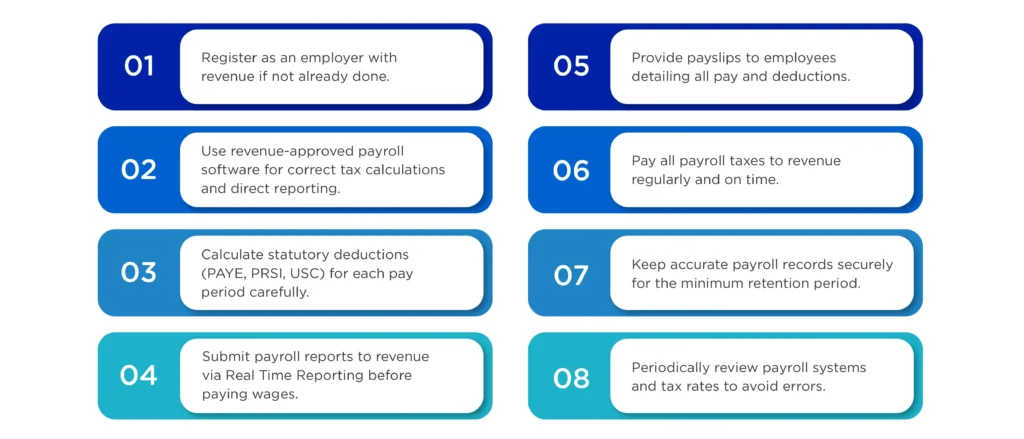 01
Register as an employer with revenue if not already done.

02
Use revenue-approved payroll software for correct tax calculations and direct reporting.

03
Calculate statutory deductions (PAYE, PRSI, USC) for each pay period carefully.

04
Submit payroll reports to revenue via Real Time Reporting before paying wages.

05
Provide payslips to employees detailing all pay and deductions.

06
Pay all payroll taxes to revenue regularly and on time.

07
Keep accurate payroll records securely for the minimum retention period.

08
Periodically review payroll systems and tax rates to avoid errors.